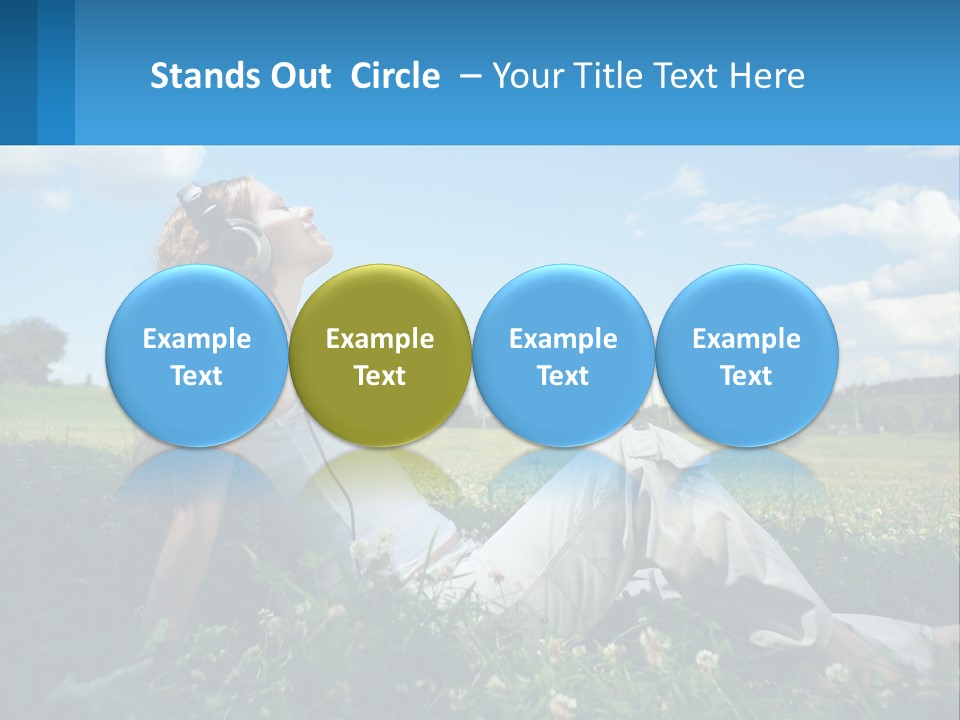 Stands Out Circle – Your Title Text Here

Example Text

Example Text

Example Text

Example Text